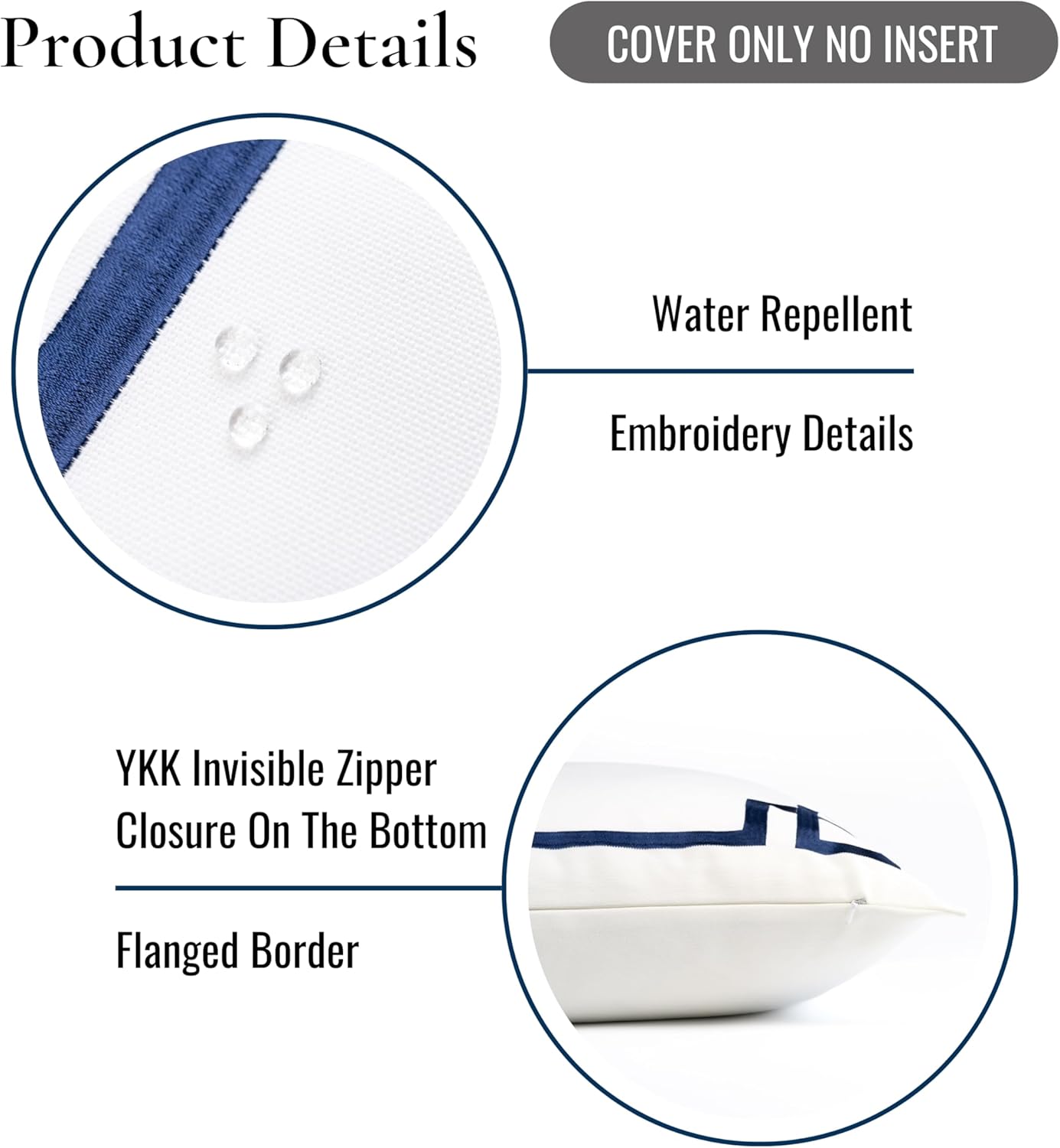 Product Details

COVER ONLY NO INSERT

Water Repellent

Embroidery Details

YKK Invisible Zipper Closure On The Bottom

Flanged Border